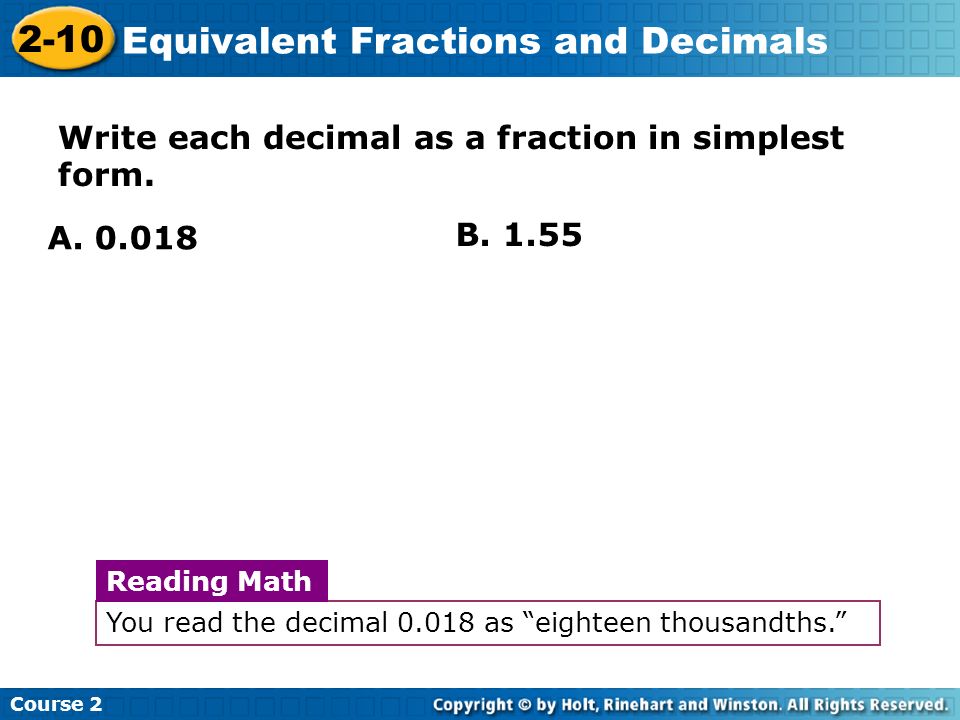 2-10 Equivalent Fractions and Decimals

Write each decimal as a fraction in simplest form.

A. 0.018

B. 1.55

Reading Math

You read the decimal 0.018 as “eighteen thousandths.”

Course 2

Copyright © by Holt, Rinehart and Winston. All Rights Reserved.